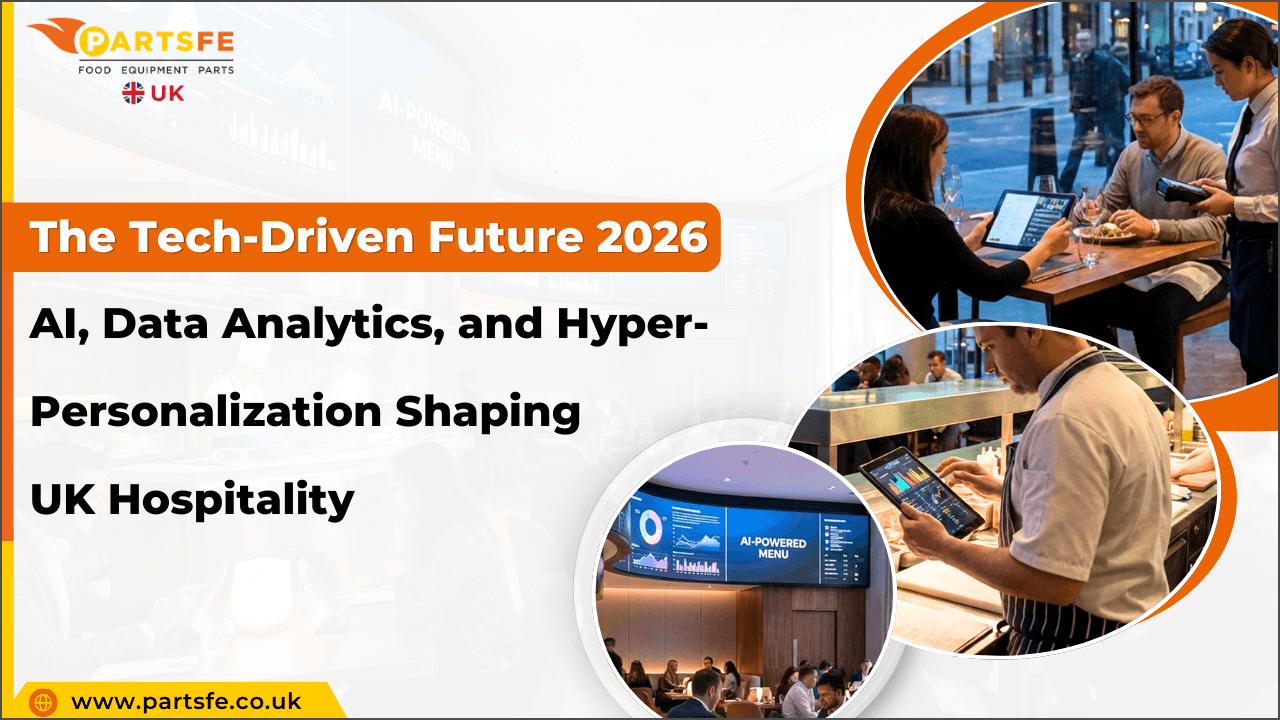 PARTSFE
FOOD EQUIPMENT PARTS
UK

AI-POWERED MENU

The Tech-Driven Future 2026

AI, Data Analytics, and Hyper-Personalization Shaping UK Hospitality

AI-POWERED MENU

www.partsfe.co.uk